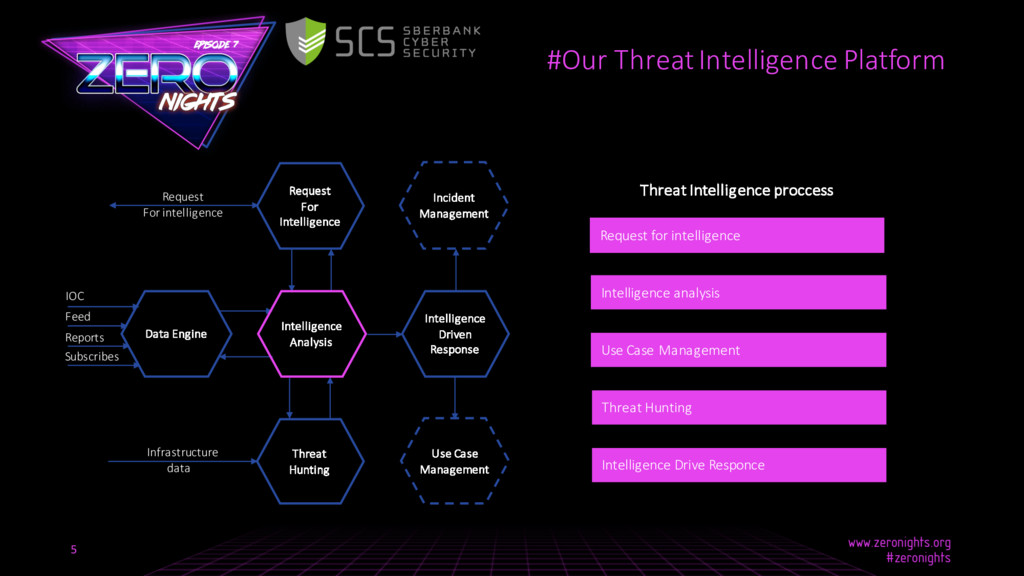 EPISODE 7
ZERO NIGHTS

SCS SBERBANK CYBER SECURITY

#Our Threat Intelligence Platform

Request For intelligence

Request For Intelligence

Incident Management

IOC
Feed
Reports
Subscribes

Data Engine

Intelligence Analysis

Intelligence Driven Response

Infrastructure data

Threat Hunting

Use Case Management

Threat Intelligence proccess

Request for intelligence

Intelligence analysis

Use Case Management

Threat Hunting

Intelligence Drive Responce

5

www.zeronights.org
#zeronights